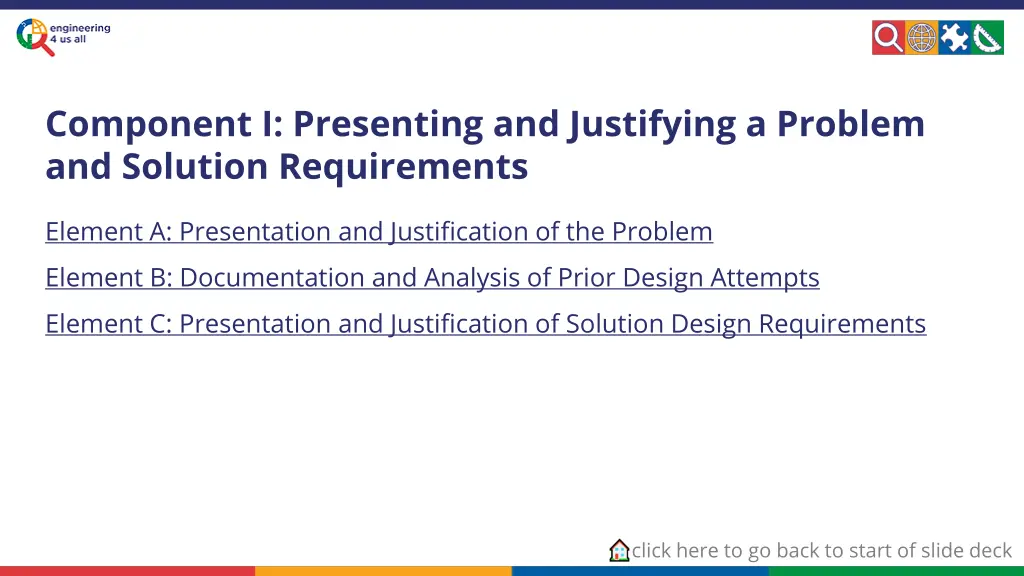 engineering
4 us all

Component I: Presenting and Justifying a Problem and Solution Requirements

Element A: Presentation and Justification of the Problem

Element B: Documentation and Analysis of Prior Design Attempts

Element C: Presentation and Justification of Solution Design Requirements

click here to go back to start of slide deck